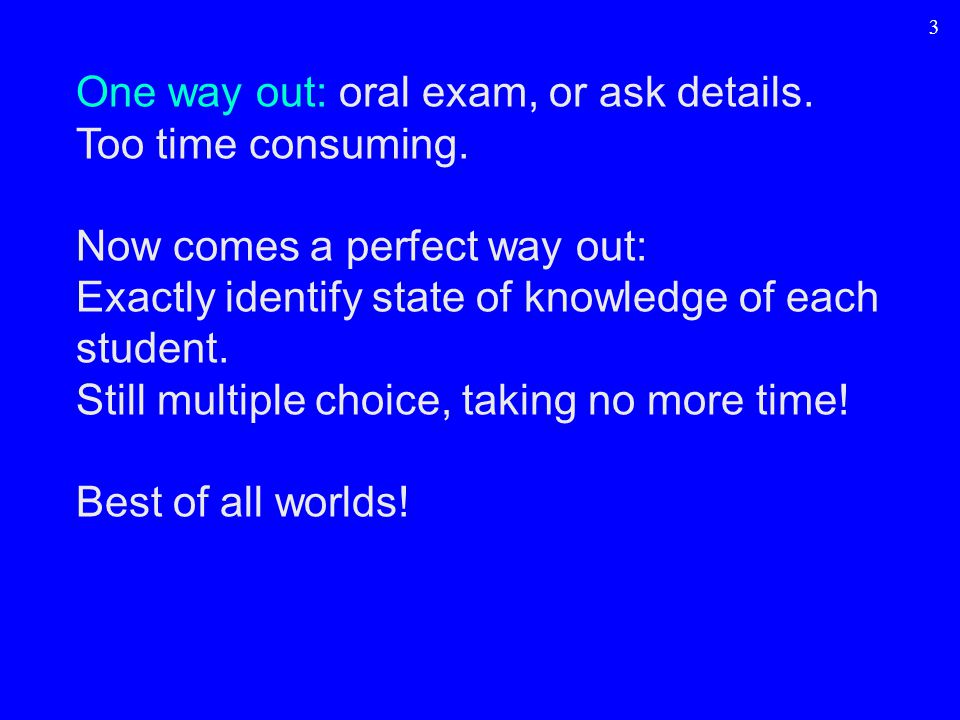 3

One way out: oral exam, or ask details.
Too time consuming.

Now comes a perfect way out:
Exactly identify state of knowledge of each student.
Still multiple choice, taking no more time!

Best of all worlds!